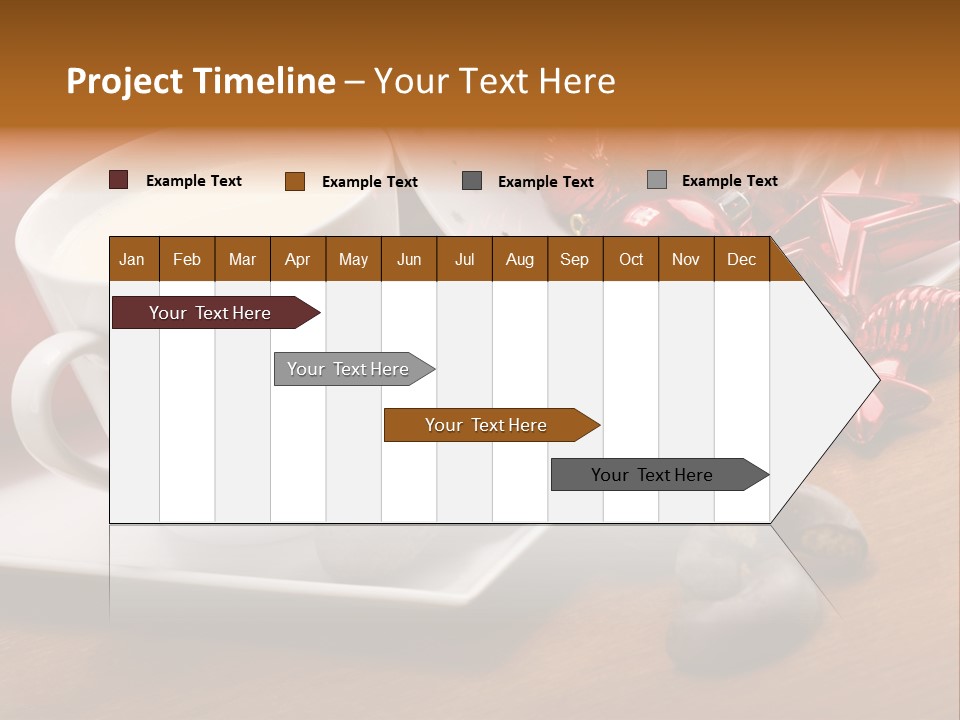 Project Timeline – Your Text Here

Example Text
Example Text
Example Text
Example Text

| Jan | Feb | Mar | Apr | May | Jun | Jul | Aug | Sep | Oct | Nov | Dec |
|---|---|---|---|---|---|---|---|---|---|---|---|

Your Text Here
Your Text Here
Your Text Here
Your Text Here